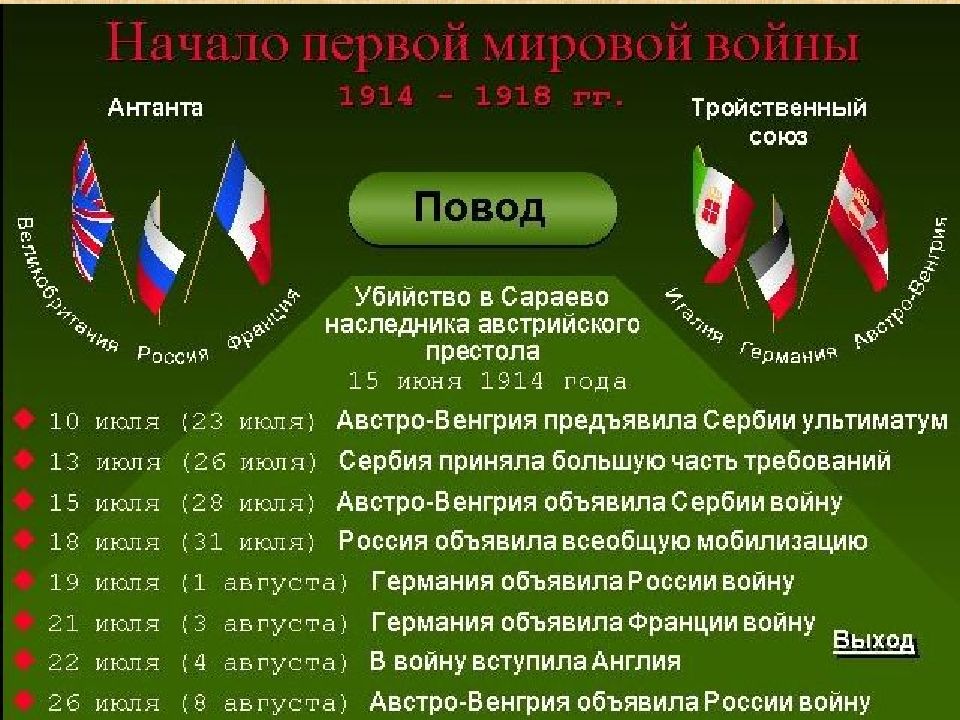 Начало первой мировой войны

1914 - 1918 гг.

Антанта

Великобритания Россия Франция

Тройственный союз

Италия Германия Австро-Венгрия

Повод

Убийство в Сараево наследника австрийского престола
15 июня 1914 года

10 июля (23 июля) Австро-Венгрия предъявила Сербии ультиматум
13 июля (26 июля) Сербия приняла большую часть требований
15 июля (28 июля) Австро-Венгрия объявила Сербии войну
18 июля (31 июля) Россия объявила всеобщую мобилизацию
19 июля (1 августа) Германия объявила России войну
21 июля (3 августа) Германия объявила Франции войну
22 июля (4 августа) В войну вступила Англия
26 июля (8 августа) Австро-Венгрия объявила России войну

Выход